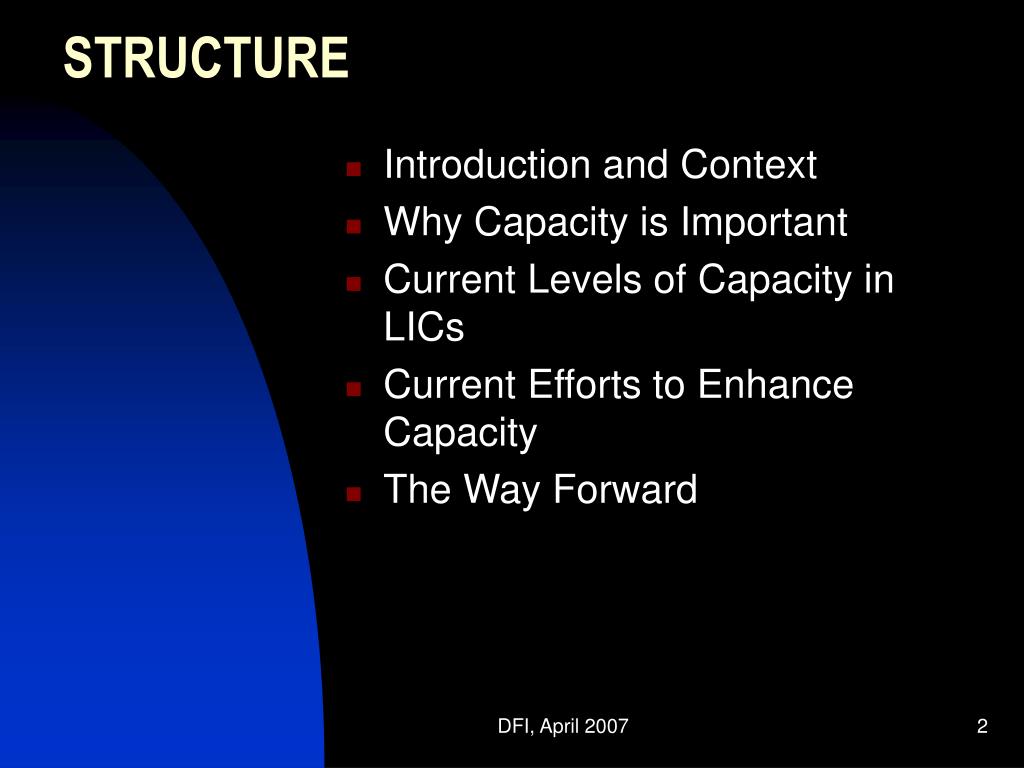 STRUCTURE

- Introduction and Context
- Why Capacity is Important
- Current Levels of Capacity in LICs
- Current Efforts to Enhance Capacity
- The Way Forward

DFI, April 2007

2